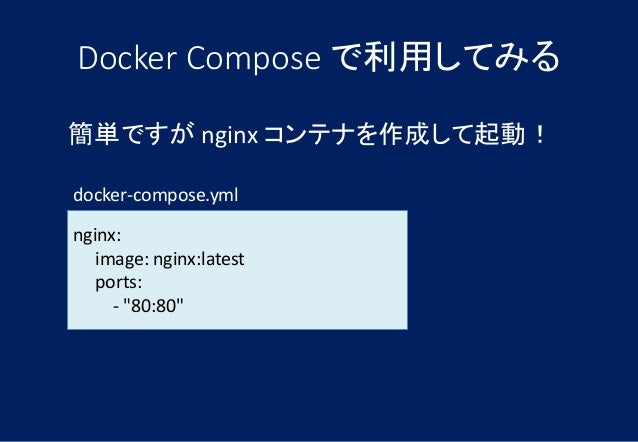 Docker Compose で利用してみる

簡単ですが nginx コンテナを作成して起動！

docker-compose.yml

nginx:
  image: nginx:latest
  ports:
    - "80:80"